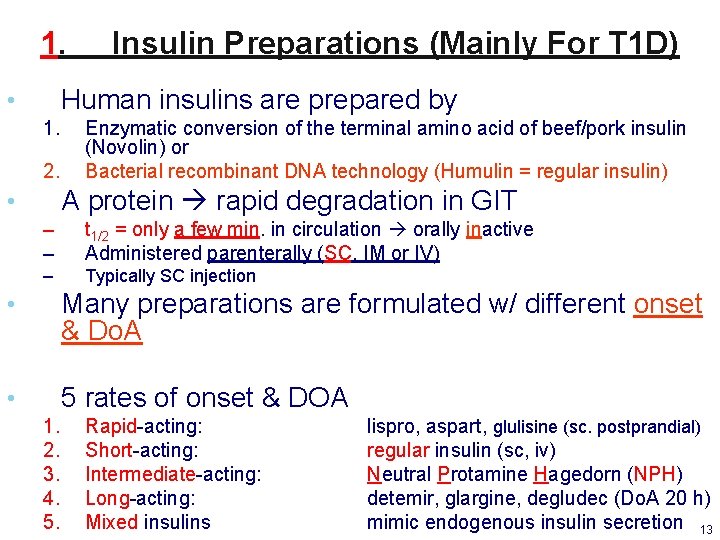 1. Insulin Preparations (Mainly For T1D)

• Human insulins are prepared by
1. Enzymatic conversion of the terminal amino acid of beef/pork insulin (Novolin) or
2. Bacterial recombinant DNA technology (Humulin = regular insulin)

• A protein → rapid degradation in GIT
– $t_{1/2}$ = only a few min. in circulation → orally inactive
– Administered parenterally (SC, IM or IV)
– Typically SC injection

• Many preparations are formulated w/ different onset & DoA

• 5 rates of onset & DOA
1. Rapid-acting: lispro, aspart, glulisine (sc. postprandial)
2. Short-acting: regular insulin (sc, iv)
3. Intermediate-acting: Neutral Protamine Hagedorn (NPH)
4. Long-acting: detemir, glargine, degludec (DoA 20 h)
5. Mixed insulins mimic endogenous insulin secretion

13